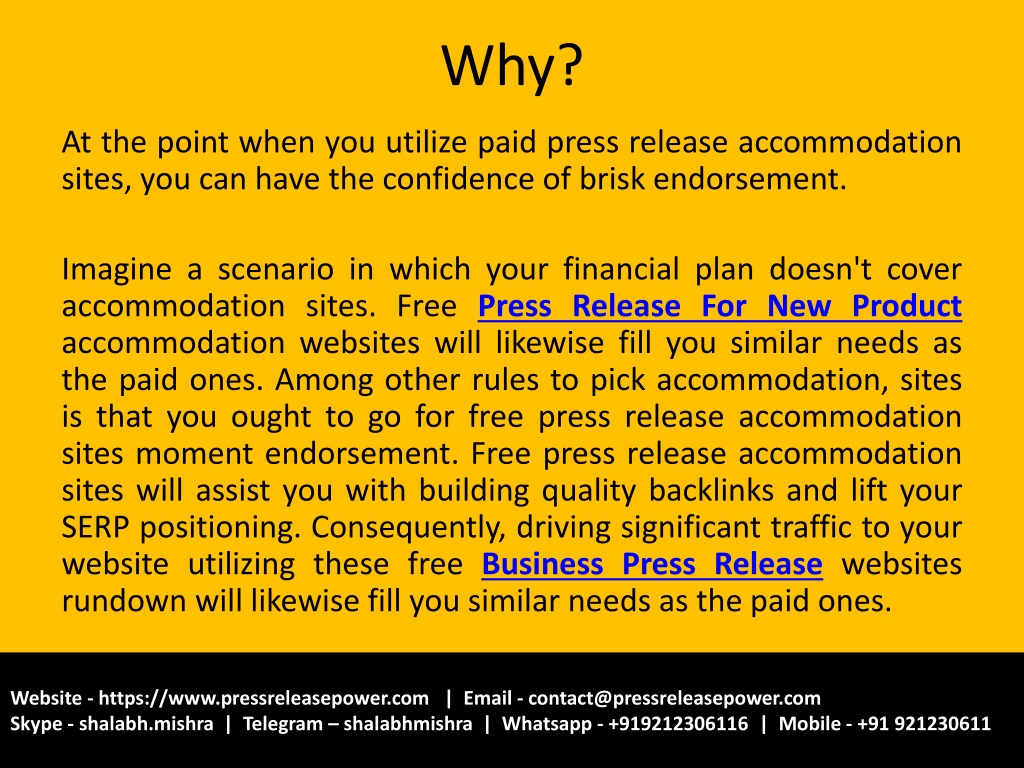 Why?

At the point when you utilize paid press release accommodation sites, you can have the confidence of brisk endorsement.

Imagine a scenario in which your financial plan doesn't cover accommodation sites. Free Press Release For New Product accommodation websites will likewise fill you similar needs as the paid ones. Among other rules to pick accommodation, sites is that you ought to go for free press release accommodation sites moment endorsement. Free press release accommodation sites will assist you with building quality backlinks and lift your SERP positioning. Consequently, driving significant traffic to your website utilizing these free Business Press Release websites rundown will likewise fill you similar needs as the paid ones.

Website - https://www.pressreleasepower.com | Email - contact@pressreleasepower.com
Skype - shalabh.mishra | Telegram – shalabhmishra | Whatsapp - +919212306116 | Mobile - +91 921230611